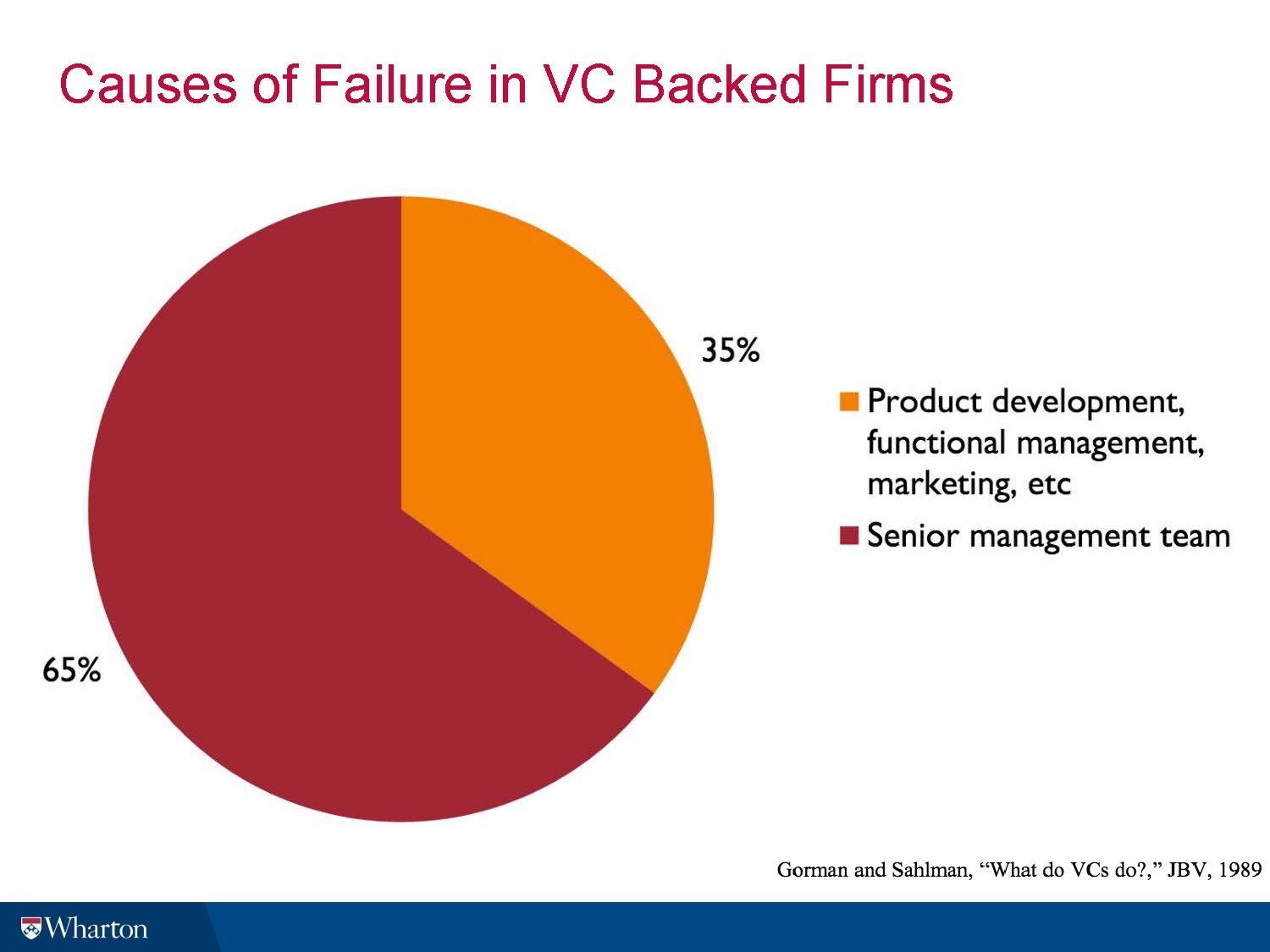 Causes of Failure in VC Backed Firms

35%

65%

Product development, functional management, marketing, etc

Senior management team

Gorman and Sahlman, “What do VCs do?,” JBV, 1989

Wharton